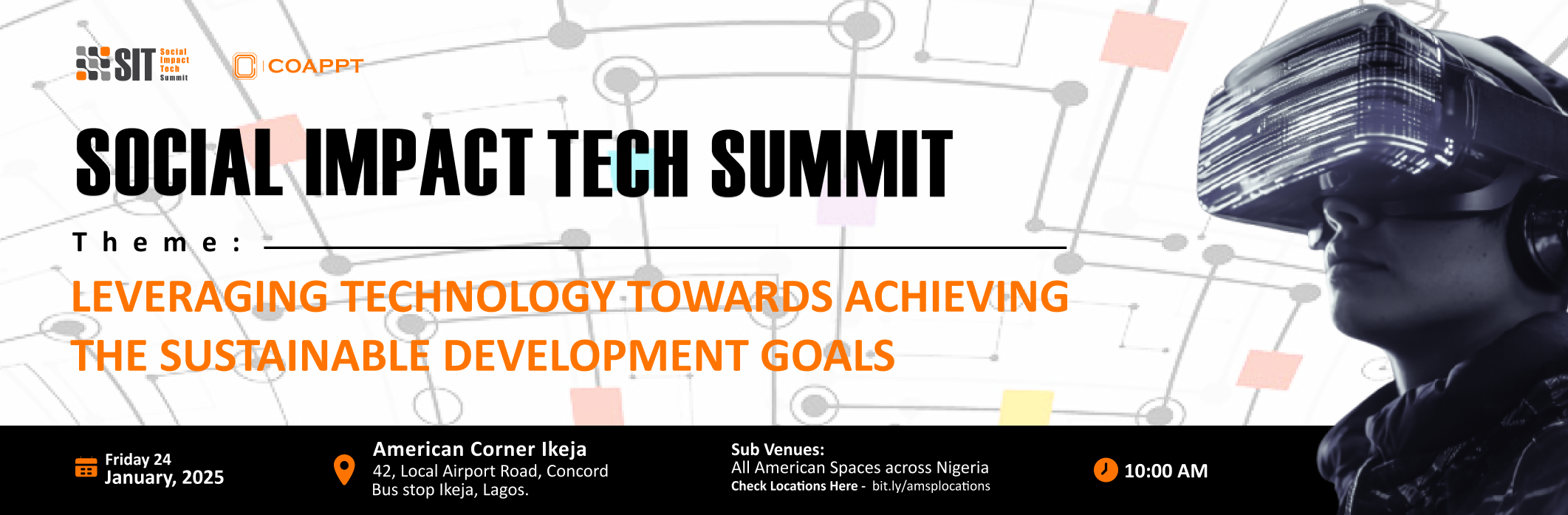 SIT Social Impact Tech Summit

COAPPT

SOCIAL IMPACT TECH SUMMIT

Theme:

LEVERAGING TECHNOLOGY TOWARDS ACHIEVING THE SUSTAINABLE DEVELOPMENT GOALS

Friday 24 January, 2025

American Corner Ikeja
42, Local Airport Road, Concord Bus stop Ikeja, Lagos.

Sub Venues:
All American Spaces across Nigeria
Check Locations Here - bit.ly/amsplocations

10:00 AM